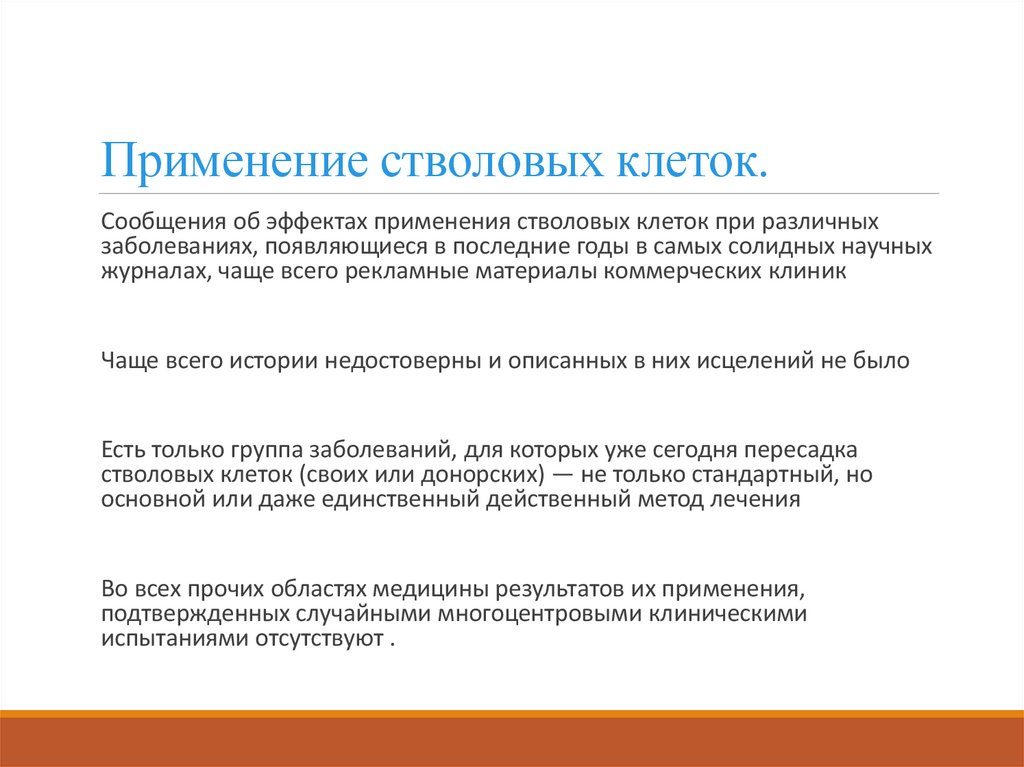 Применение стволовых клеток.

Сообщения об эффектах применения стволовых клеток при различных заболеваниях, появляющиеся в последние годы в самых солидных научных журналах, чаще всего рекламные материалы коммерческих клиник

Чаще всего истории недостоверны и описанных в них исцелений не было

Есть только группа заболеваний, для которых уже сегодня пересадка стволовых клеток (своих или донорских) — не только стандартный, но основной или даже единственный действенный метод лечения

Во всех прочих областях медицины результатов их применения, подтвержденных случайными многоцентровыми клиническими испытаниями отсутствуют .